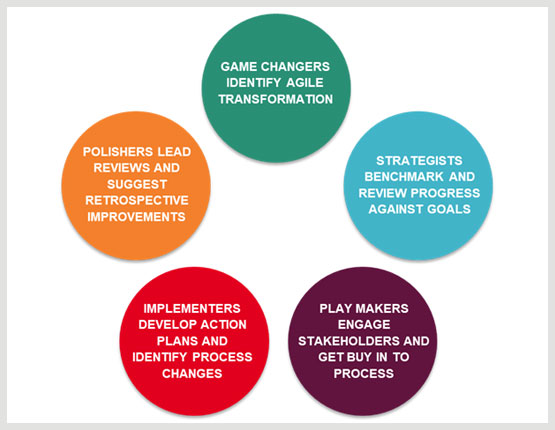 GAME CHANGERS IDENTIFY AGILE TRANSFORMATION

STRATEGISTS BENCHMARK AND REVIEW PROGRESS AGAINST GOALS

PLAY MAKERS ENGAGE STAKEHOLDERS AND GET BUY IN TO PROCESS

IMPLEMENTERS DEVELOP ACTION PLANS AND IDENTIFY PROCESS CHANGES

POLISHERS LEAD REVIEWS AND SUGGEST RETROSPECTIVE IMPROVEMENTS